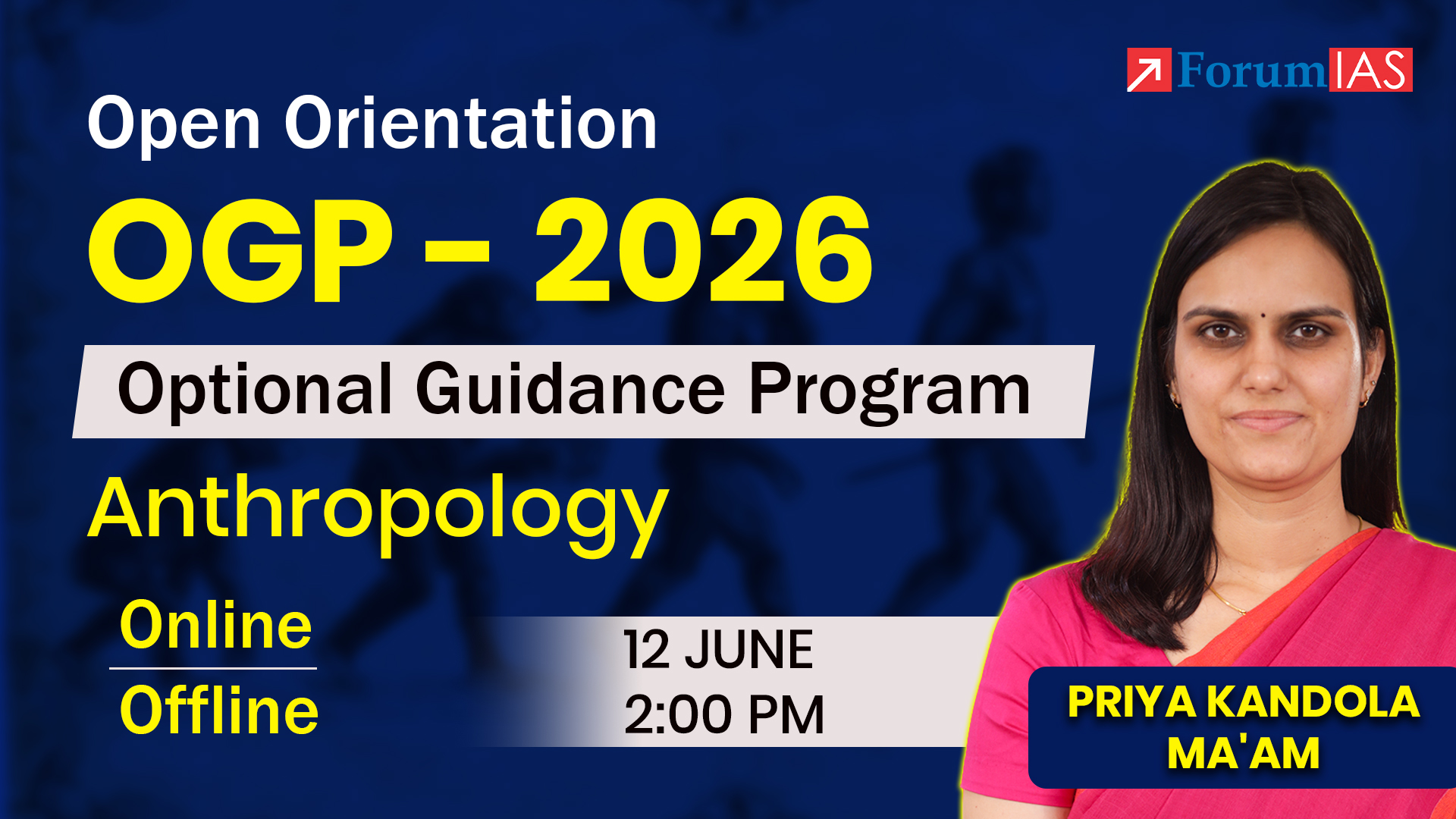 ForumIAS

Open Orientation

OGP – 2026

Optional Guidance Program

Anthropology

Online

Offline

12 JUNE
2:00 PM

PRIYA KANDOLA MA'AM